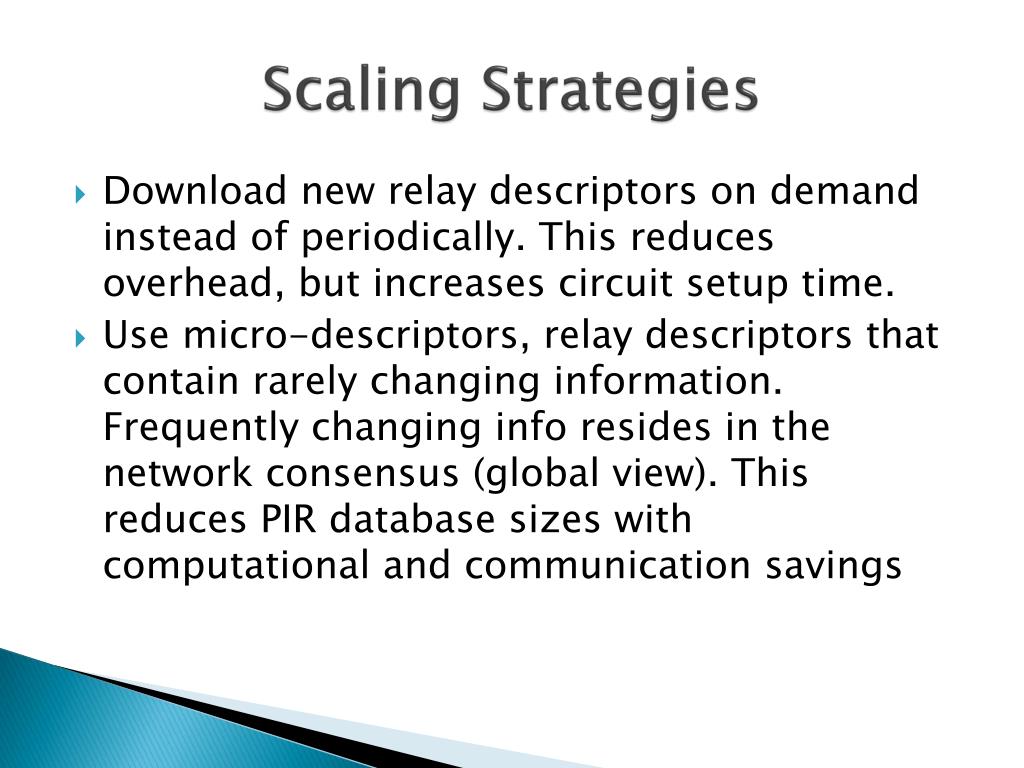 Scaling Strategies

Download new relay descriptors on demand instead of periodically. This reduces overhead, but increases circuit setup time.

Use micro-descriptors, relay descriptors that contain rarely changing information. Frequently changing info resides in the network consensus (global view). This reduces PIR database sizes with computational and communication savings